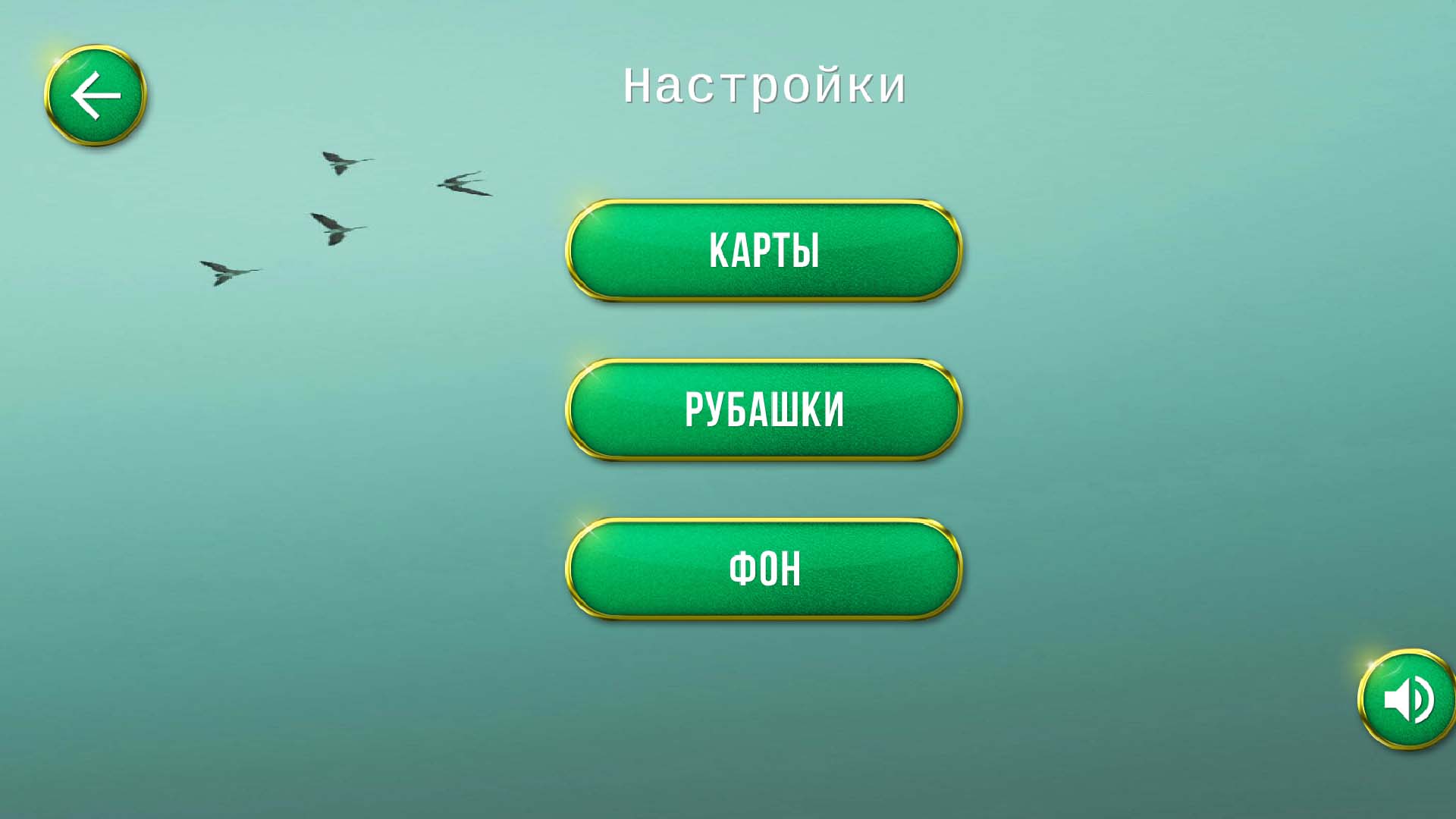 Настройки

КАРТЫ

РУБАШКИ

ФОН